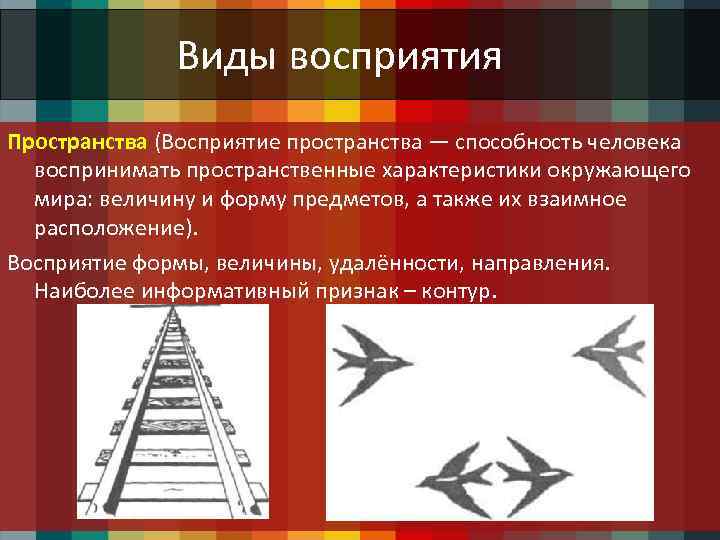 Виды восприятия

Пространства (Восприятие пространства — способность человека воспринимать пространственные характеристики окружающего мира: величину и форму предметов, а также их взаимное расположение).

Восприятие формы, величины, удалённости, направления. Наиболее информативный признак – контур.